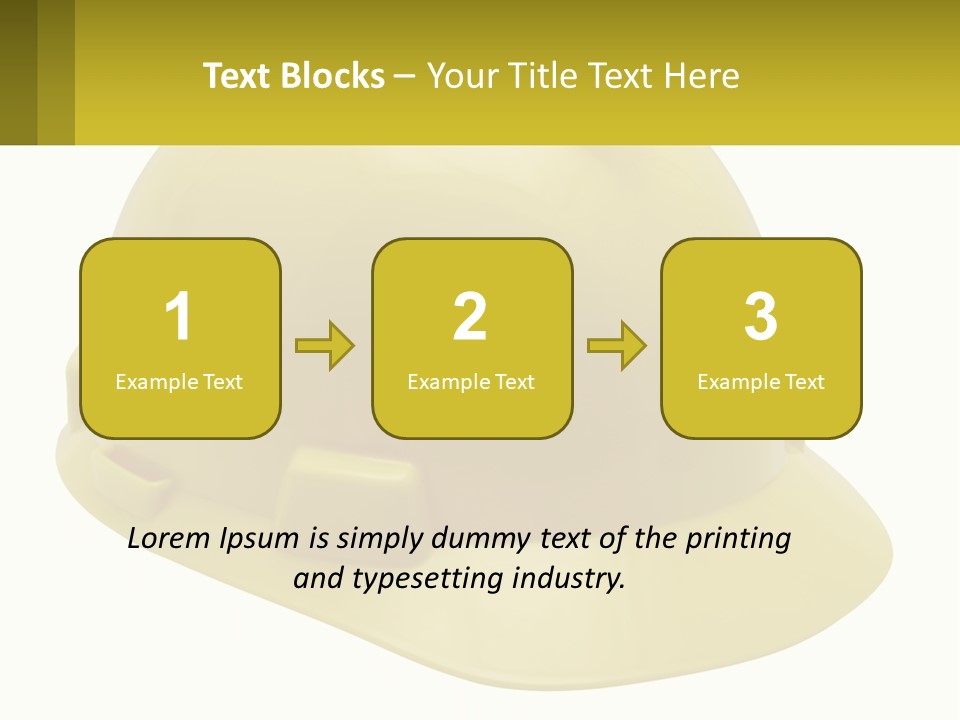 Text Blocks – Your Title Text Here

1
Example Text

2
Example Text

3
Example Text

Lorem Ipsum is simply dummy text of the printing and typesetting industry.